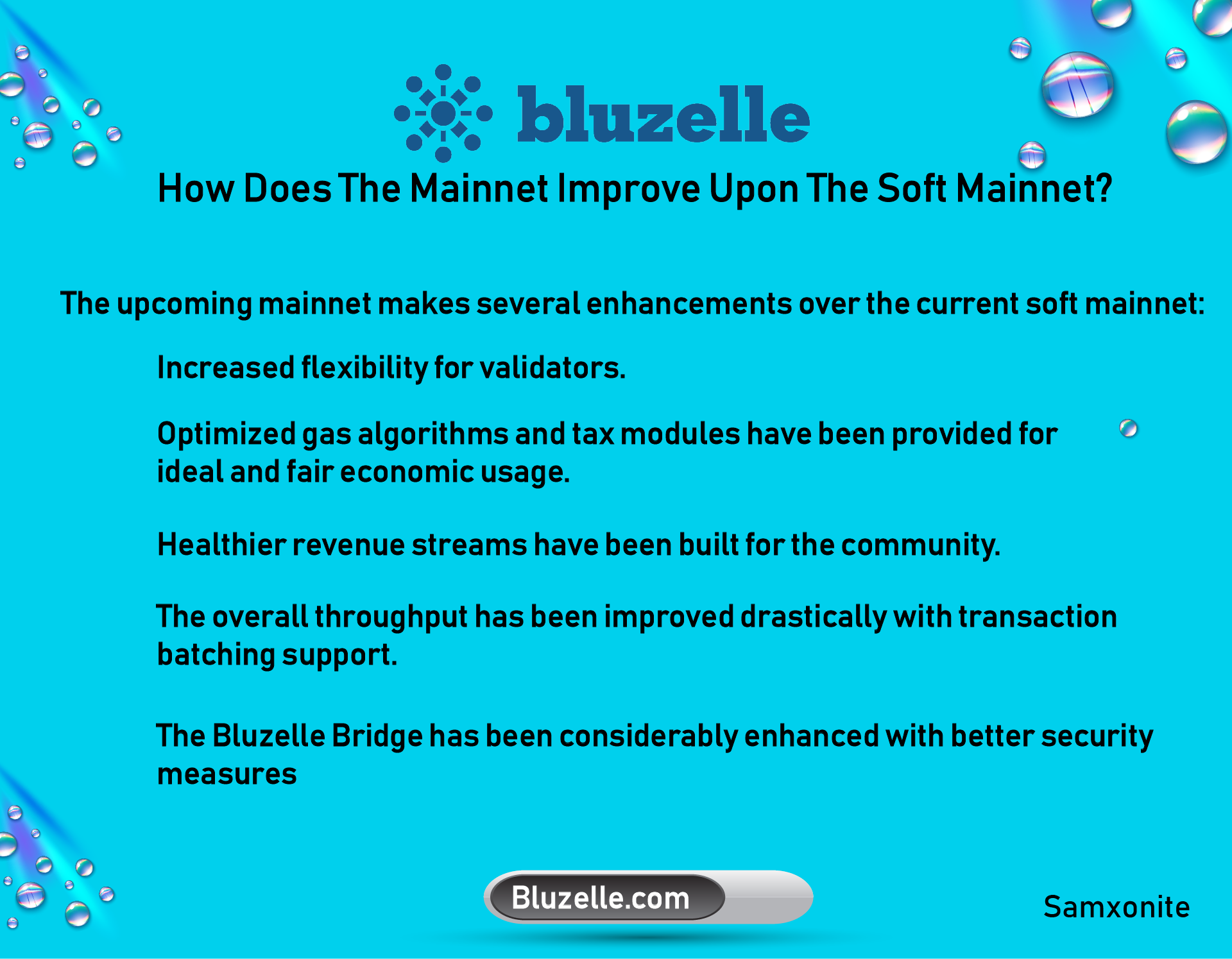 bluzelle

How Does The Mainnet Improve Upon The Soft Mainnet?

The upcoming mainnet makes several enhancements over the current soft mainnet:

Increased flexibility for validators.

Optimized gas algorithms and tax modules have been provided for ideal and fair economic usage.

Healthier revenue streams have been built for the community.

The overall throughput has been improved drastically with transaction batching support.

The Bluzelle Bridge has been considerably enhanced with better security measures

Bluzelle.com

Samxonite